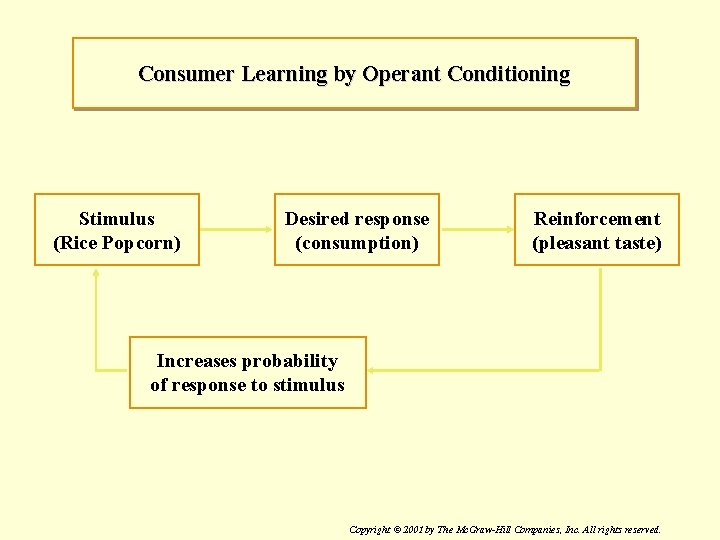 Consumer Learning by Operant Conditioning

Stimulus
(Rice Popcorn)

Desired response
(consumption)

Reinforcement
(pleasant taste)

Increases probability
of response to stimulus

Copyright © 2001 by The McGraw-Hill Companies, Inc. All rights reserved.